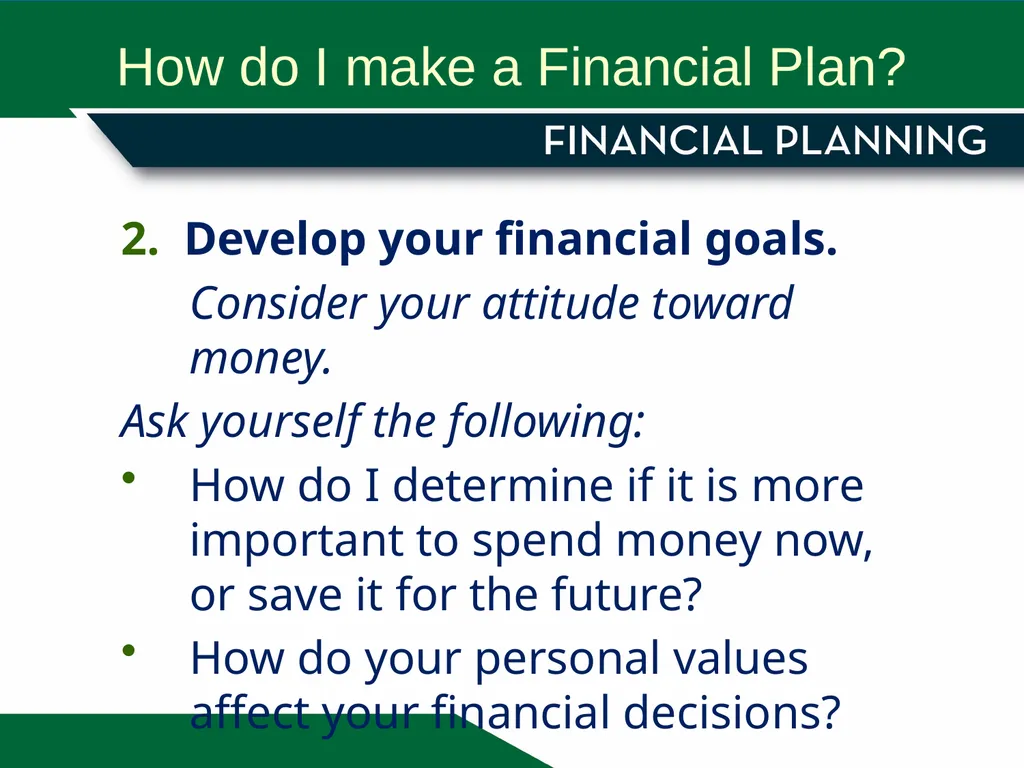 How do I make a Financial Plan?

FINANCIAL PLANNING

2. Develop your financial goals.

Consider your attitude toward money.

Ask yourself the following:

• How do I determine if it is more important to spend money now, or save it for the future?

• How do your personal values affect your financial decisions?